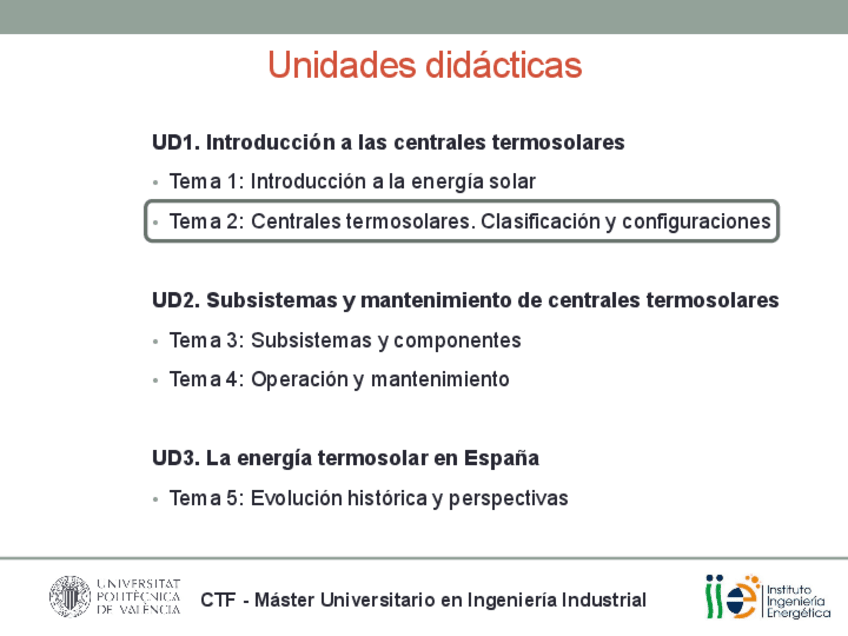 Unidades didácticas

UD1. Introducción a las centrales termosolares

• Tema 1: Introducción a la energía solar

• Tema 2: Centrales termosolares. Clasificación y configuraciones

UD2. Subsistemas y mantenimiento de centrales termosolares

• Tema 3: Subsistemas y componentes

• Tema 4: Operación y mantenimiento

UD3. La energía termosolar en España

• Tema 5: Evolución histórica y perspectivas

UNIVERSITAT POLITÈCNICA DE VALÈNCIA

CTF - Máster Universitario en Ingeniería Industrial

iie Instituto Ingeniería Energética